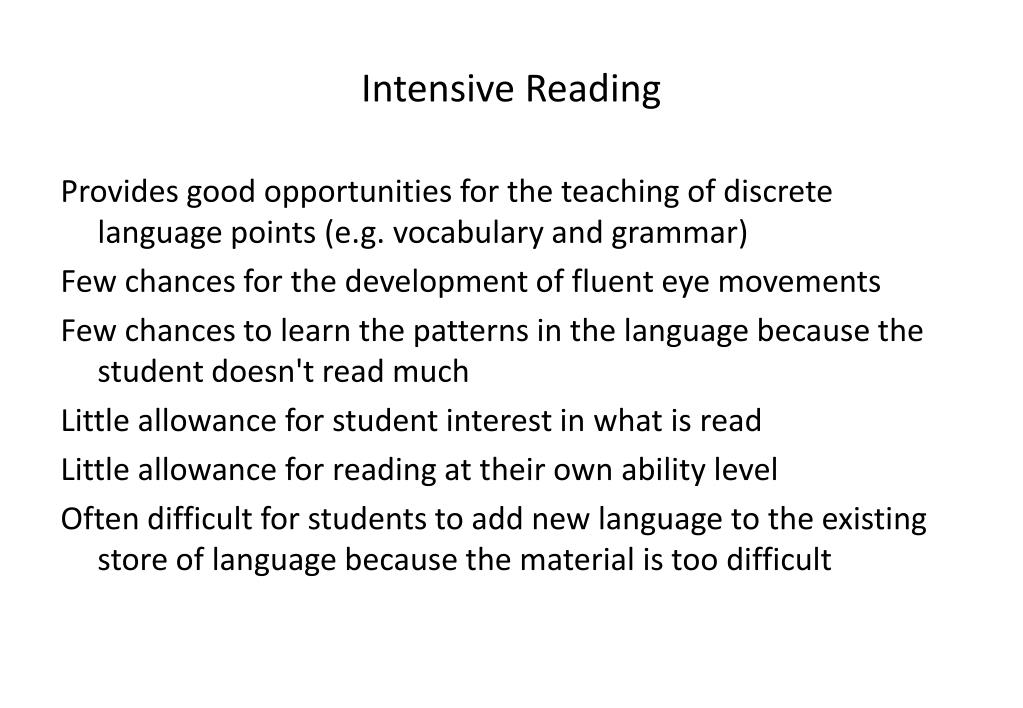 Intensive Reading

Provides good opportunities for the teaching of discrete language points (e.g. vocabulary and grammar)

Few chances for the development of fluent eye movements

Few chances to learn the patterns in the language because the student doesn't read much

Little allowance for student interest in what is read

Little allowance for reading at their own ability level

Often difficult for students to add new language to the existing store of language because the material is too difficult